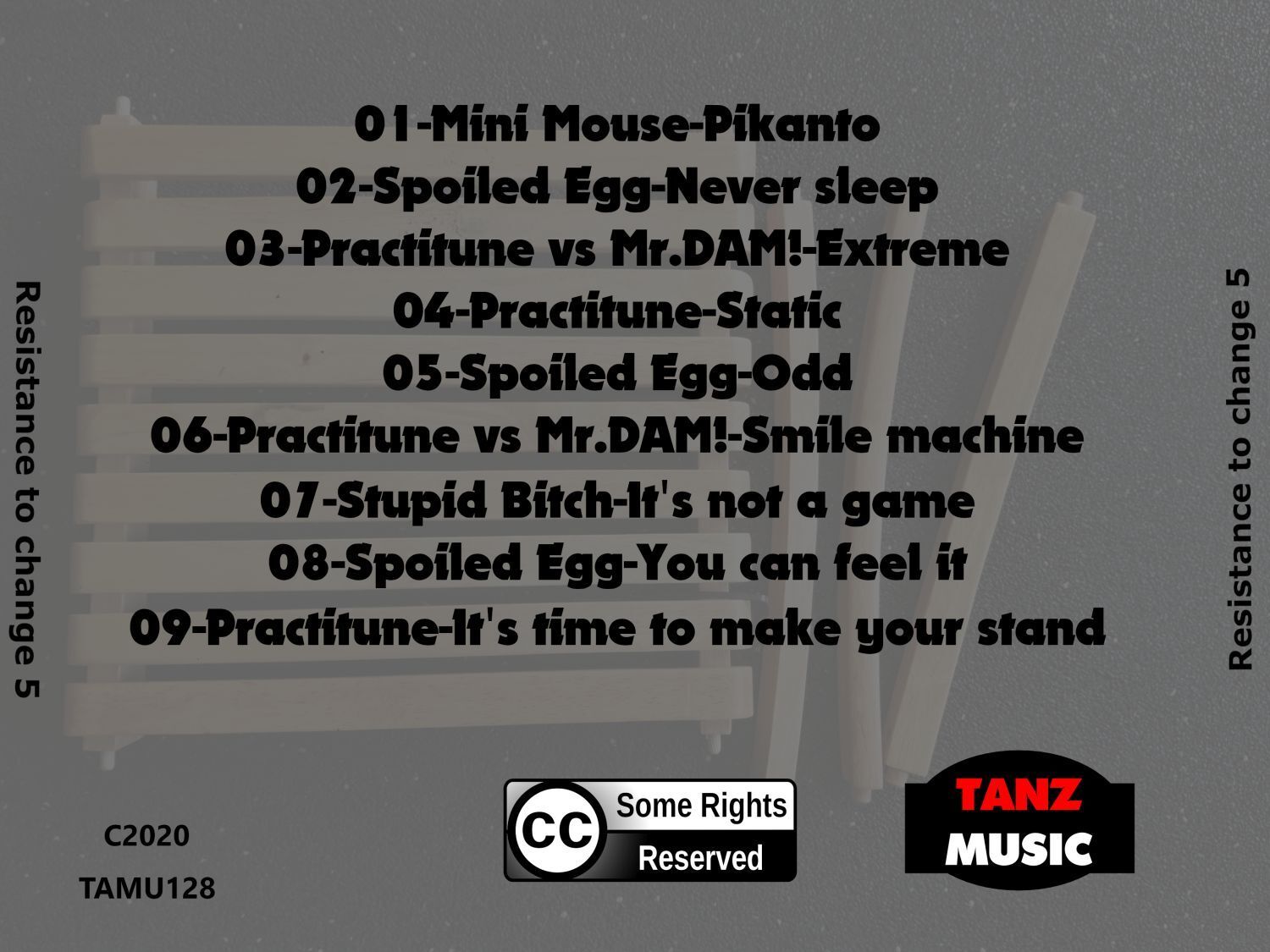 Resistance to change 5

01-Mini Mouse-Pikanto
02-Spoiled Egg-Never sleep
03-Practitune vs Mr.DAM!-Extreme
04-Practitune-Static
05-Spoiled Egg-Odd
06-Practitune vs Mr.DAM!-Smile machine
07-Stupid Bitch-It's not a game
08-Spoiled Egg-You can feel it
09-Practitune-It's time to make your stand

Resistance to change 5

C2020
TAMU128

CC Some Rights Reserved

TANZ MUSIC